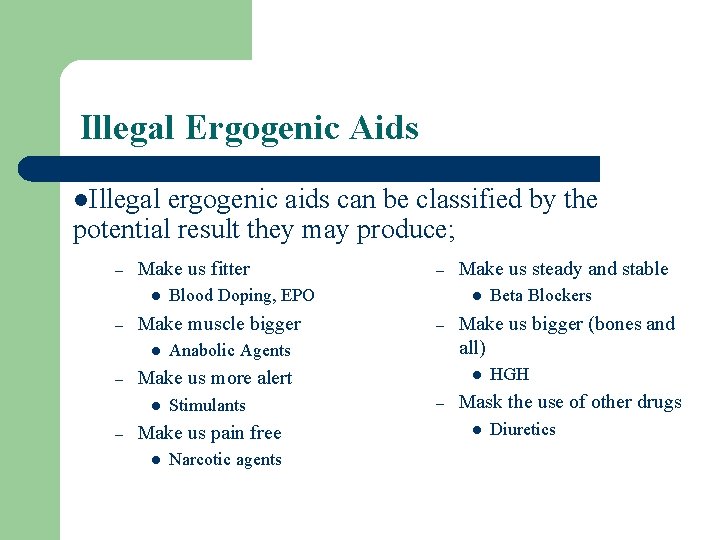 Illegal Ergogenic Aids

●Illegal ergogenic aids can be classified by the potential result they may produce;

– Make us fitter
  ● Blood Doping, EPO
– Make muscle bigger
  ● Anabolic Agents
– Make us more alert
  ● Stimulants
– Make us pain free
  ● Narcotic agents

– Make us steady and stable
  ● Beta Blockers
– Make us bigger (bones and all)
  ● HGH
– Mask the use of other drugs
  ● Diuretics